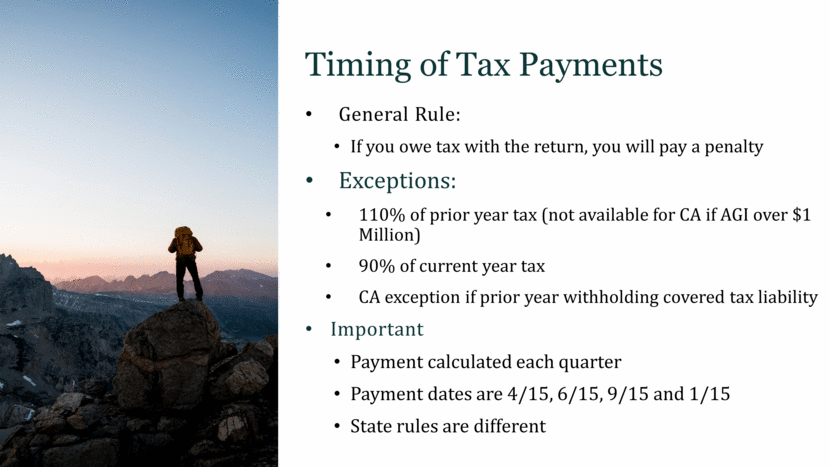 Timing of Tax Payments

• General Rule:

• If you owe tax with the return, you will pay a penalty

• Exceptions:

• 110% of prior year tax (not available for CA if AGI over \$1 Million)

• 90% of current year tax

• CA exception if prior year withholding covered tax liability

• Important

• Payment calculated each quarter

• Payment dates are 4/15, 6/15, 9/15 and 1/15

• State rules are different